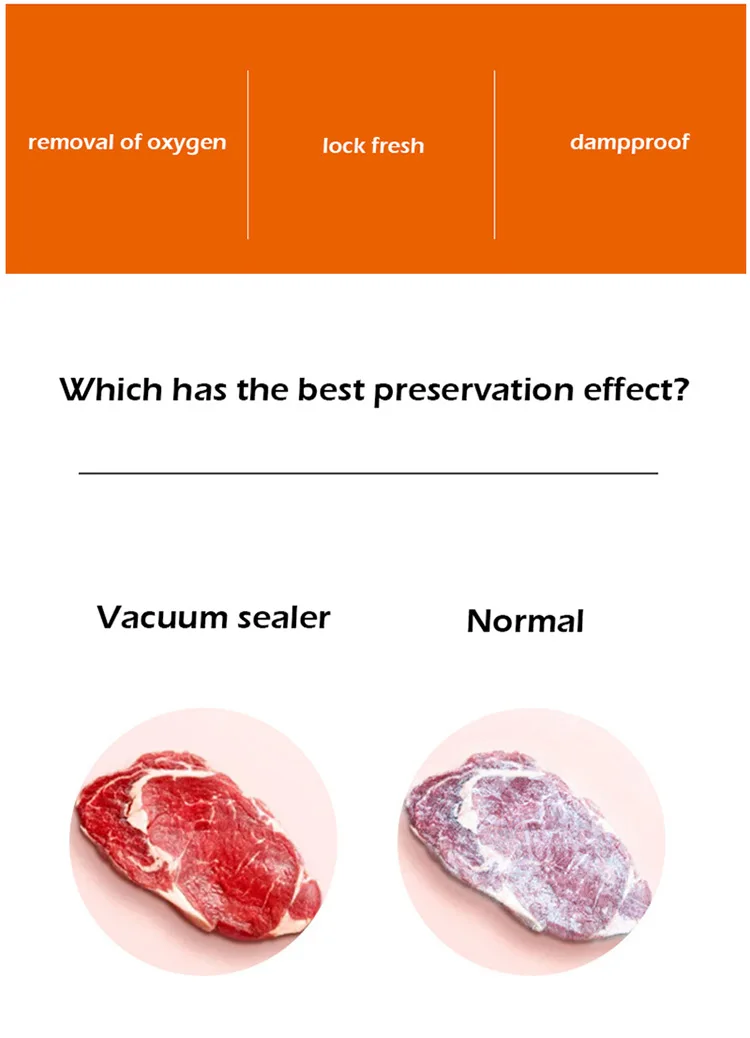 removal of oxygen

lock fresh

dampproof

Which has the best preservation effect?

Vacuum sealer

Normal